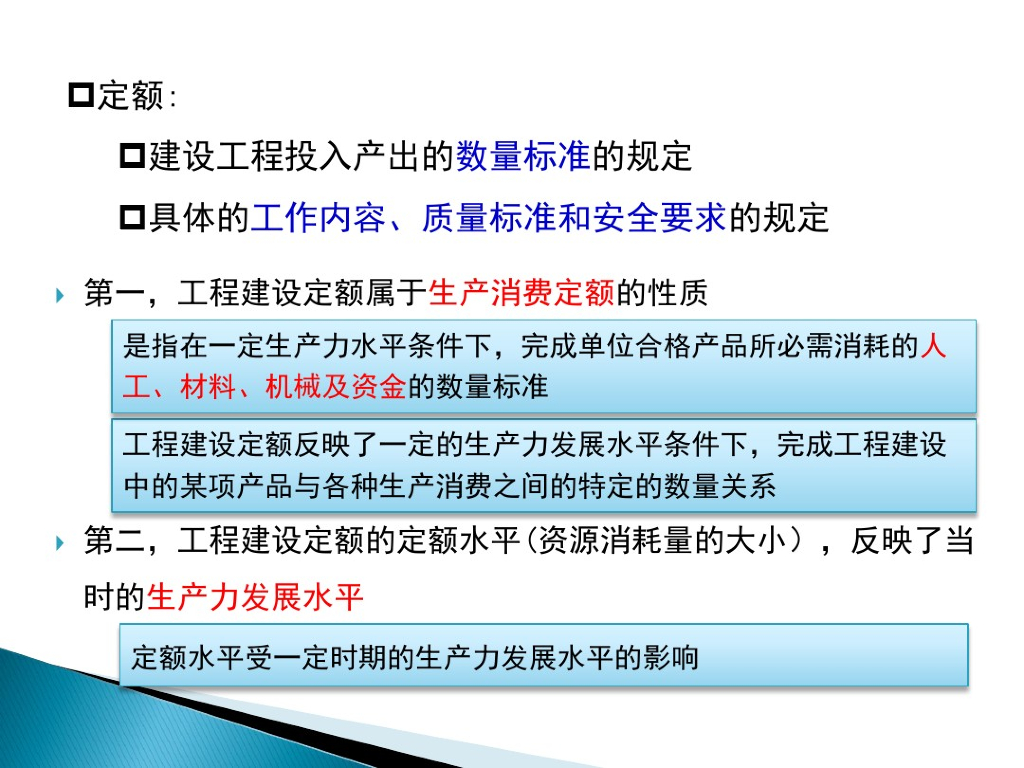 定额:

建设工程投入产出的数量标准的规定

具体的工作内容、质量标准和安全要求的规定

第一，工程建设定额属于生产消费定额的性质

是指在一定生产力水平条件下，完成单位合格产品所必需消耗的人工、材料、机械及资金的数量标准

工程建设定额反映了一定的生产力发展水平条件下，完成工程建设中的某项产品与各种生产消费之间的特定的数量关系

第二，工程建设定额的定额水平(资源消耗量的大小），反映了当时的生产力发展水平

定额水平受一定时期的生产力发展水平的影响